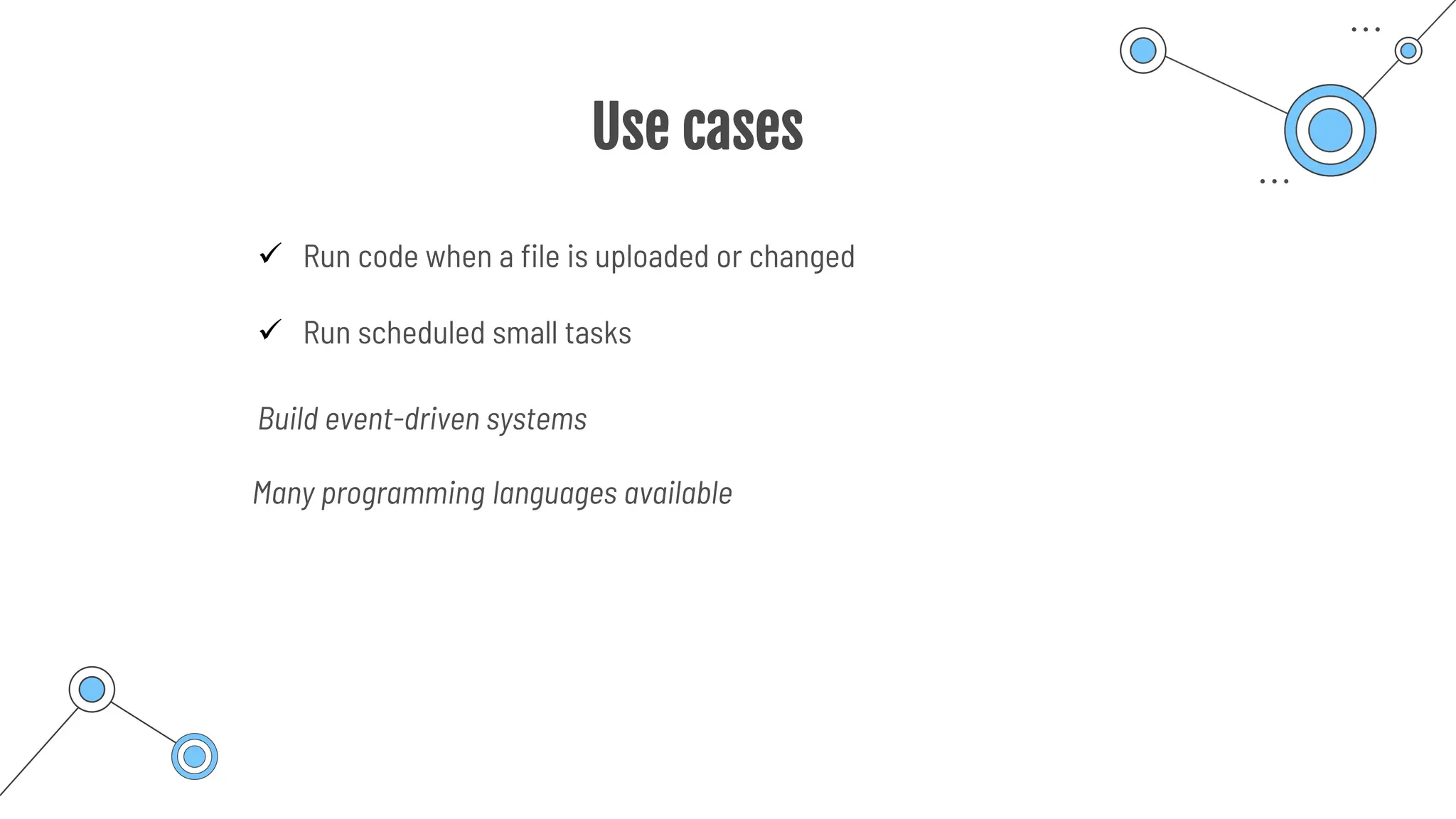 Use cases

✓ Run code when a file is uploaded or changed

✓ Run scheduled small tasks

Build event-driven systems

Many programming languages available